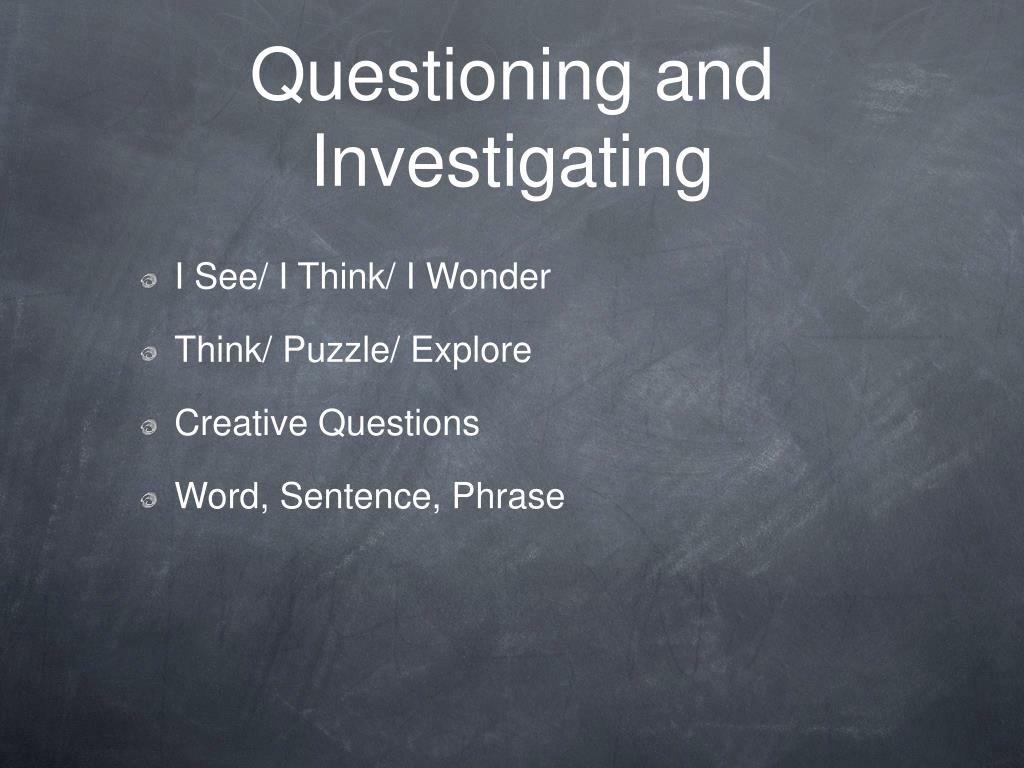 Questioning and Investigating

I See/ I Think/ I Wonder

Think/ Puzzle/ Explore

Creative Questions

Word, Sentence, Phrase